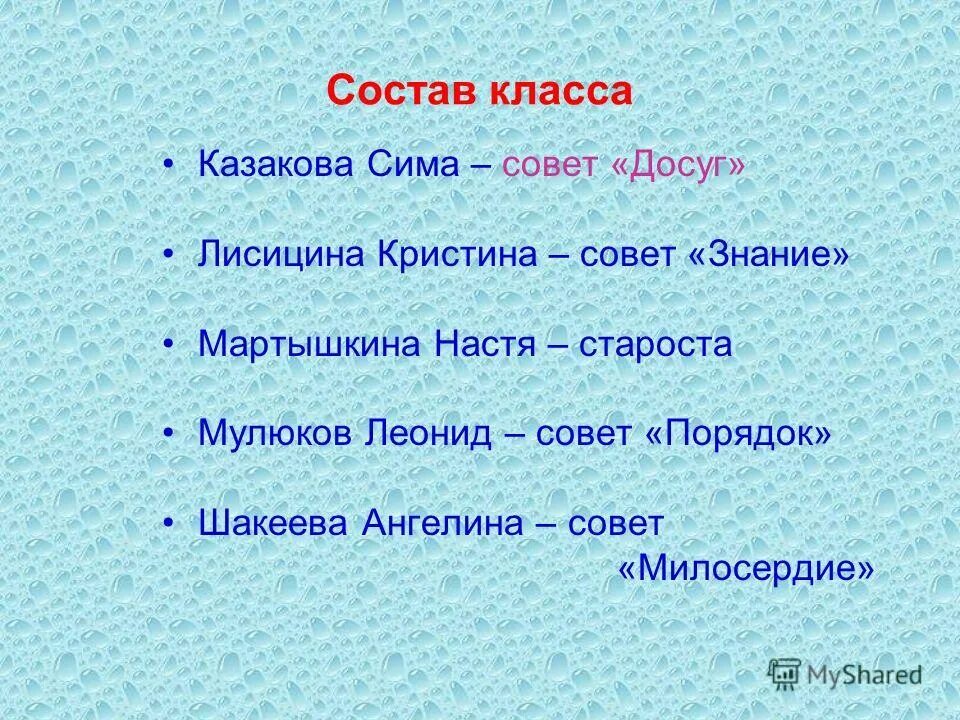 Состав класса

• Казакова Сима – совет «Досуг»

• Лисицина Кристина – совет «Знание»

• Мартышкина Настя – староста

• Мулюков Леонид – совет «Порядок»

• Шакеева Ангелина – совет «Милосердие»

MyShared